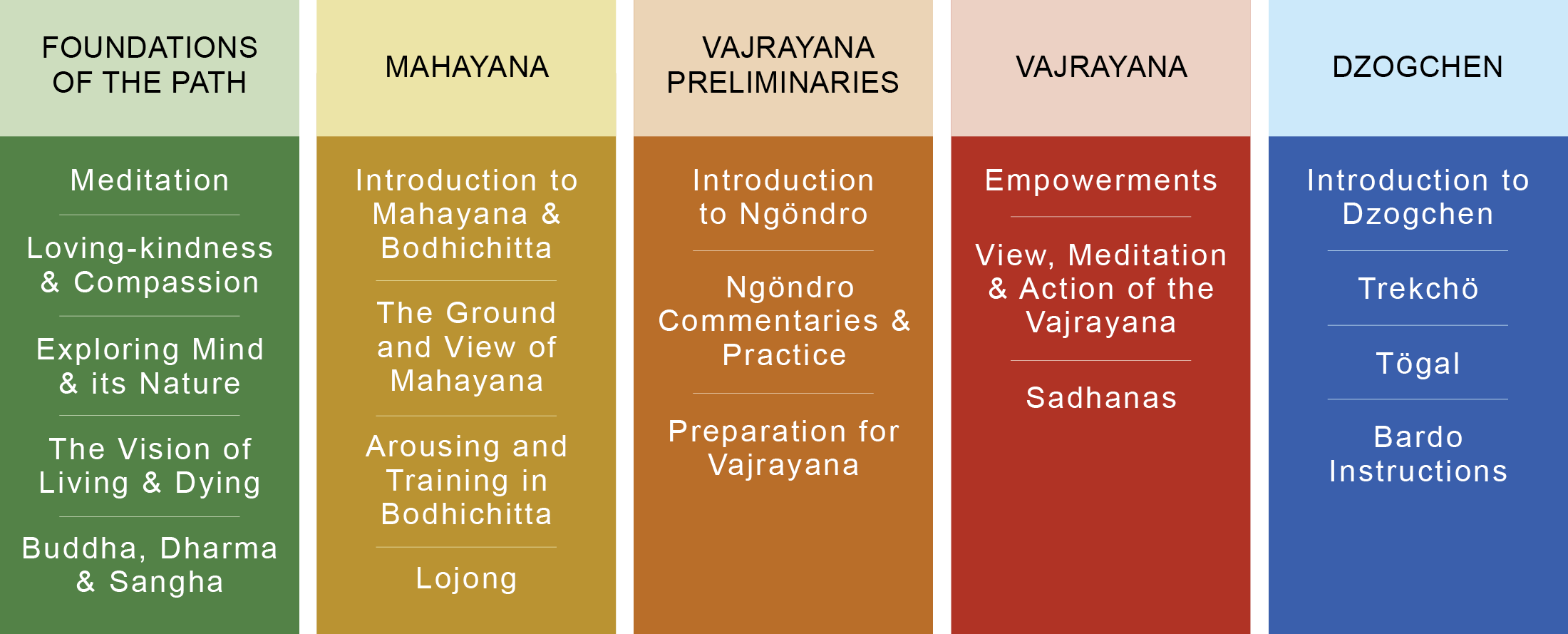 FOUNDATIONS OF THE PATH

Meditation

Loving-kindness & Compassion

Exploring Mind & its Nature

The Vision of Living & Dying

Buddha, Dharma & Sangha

MAHAYANA

Introduction to Mahayana & Bodhichitta

The Ground and View of Mahayana

Arousing and Training in Bodhichitta

Lojong

VAJRAYANA PRELIMINARIES

Introduction to Ngöndro

Ngöndro Commentaries & Practice

Preparation for Vajrayana

VAJRAYANA

Empowerments

View, Meditation & Action of the Vajrayana

Sadhanas

DZOGCHEN

Introduction to Dzogchen

Trekchö

Tögal

Bardo Instructions